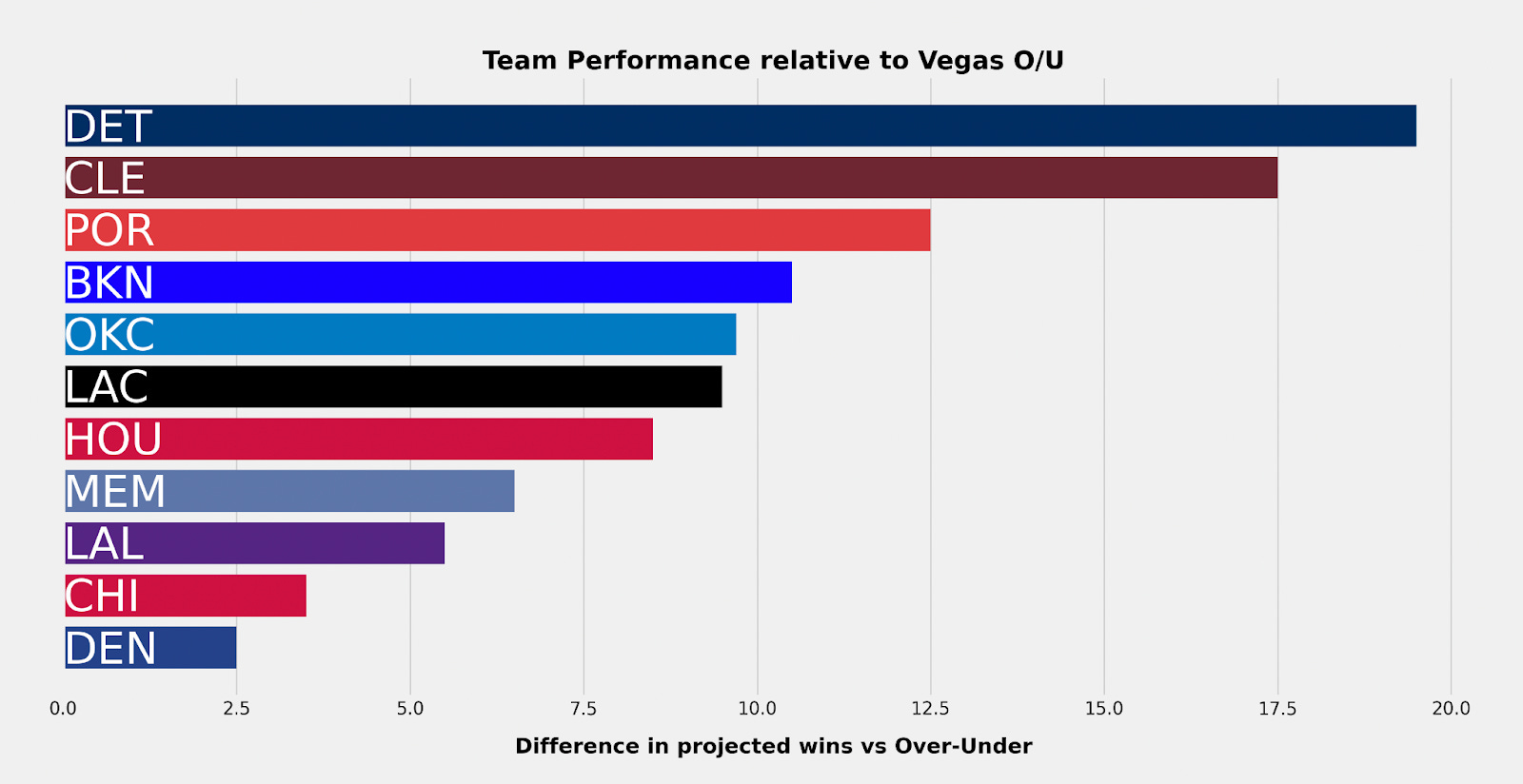 Team Performance relative to Vegas O/U

DET
CLE
POR
BKN
OKC
LAC
HOU
MEM
LAL
CHI
DEN

0.0
2.5
5.0
7.5
10.0
12.5
15.0
17.5
20.0

Difference in projected wins vs Over-Under